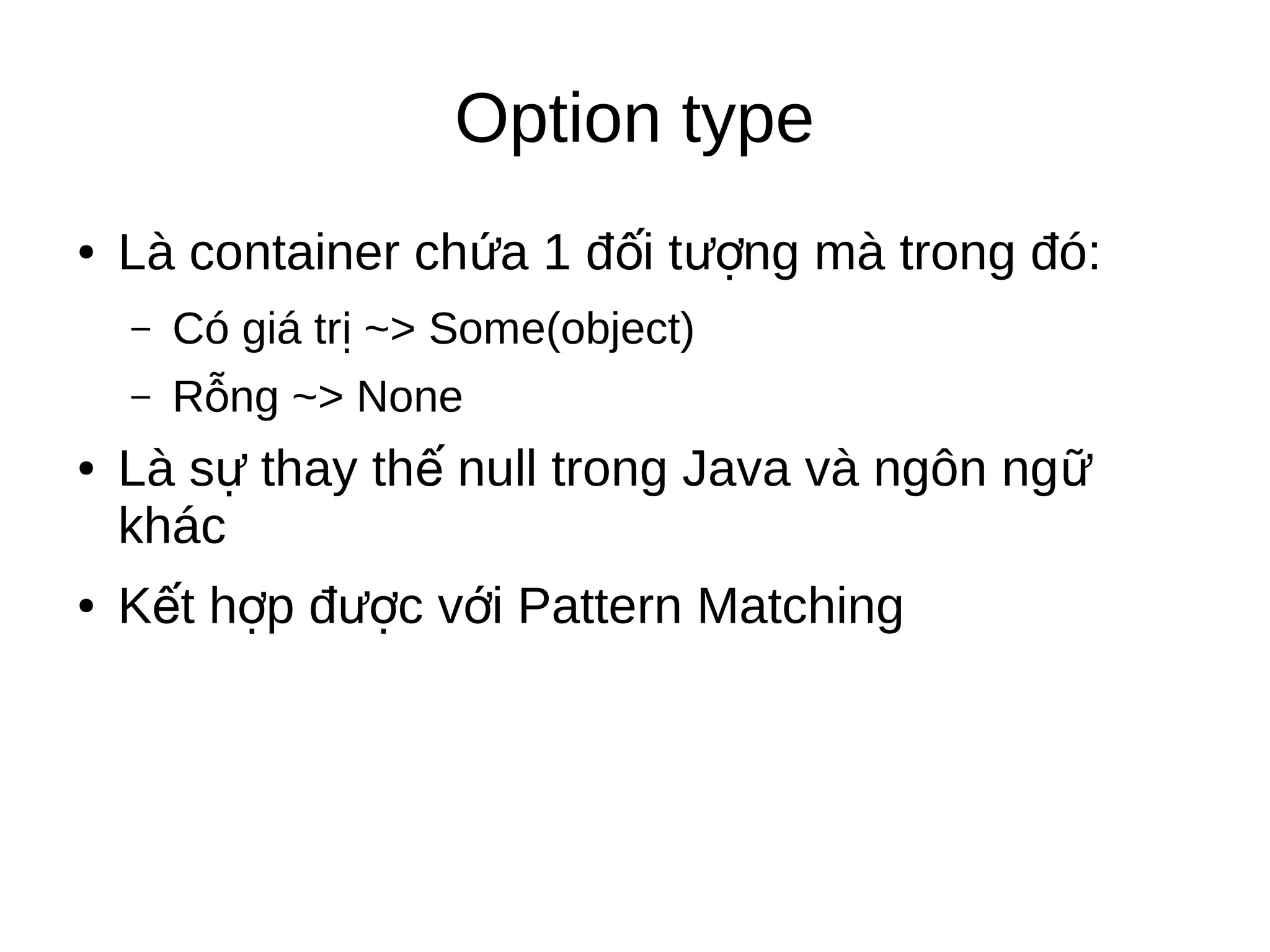 Option type

• Là container chứa 1 đối tượng mà trong đó:

– Có giá trị ~> Some(object)

– Rỗng ~> None

• Là sự thay thế null trong Java và ngôn ngữ khác

• Kết hợp được với Pattern Matching